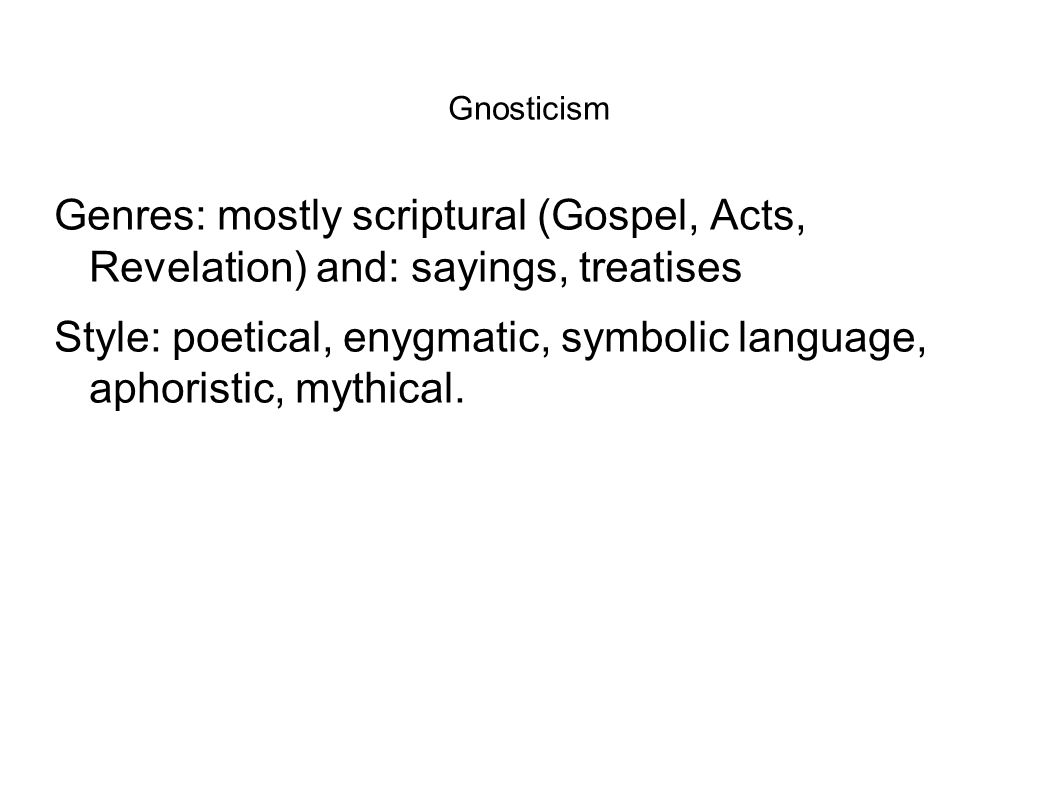 Gnosticism

Genres: mostly scriptural (Gospel, Acts, Revelation) and: sayings, treatises

Style: poetical, enygmatic, symbolic language, aphoristic, mythical.